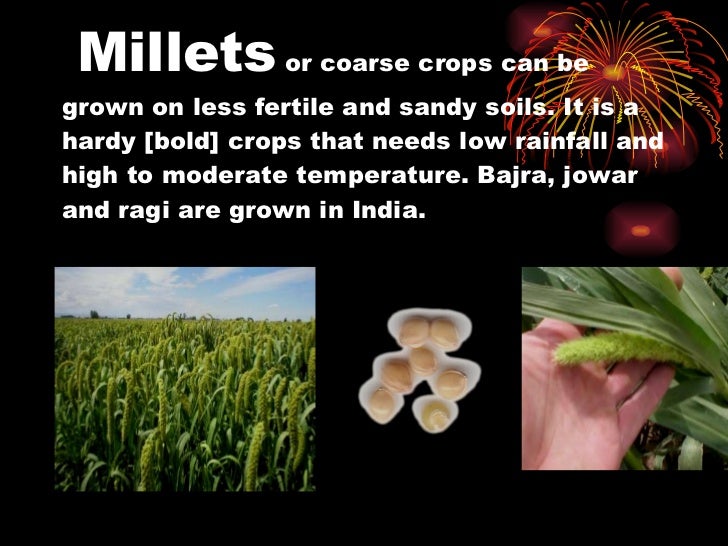 Millets or coarse crops can be grown on less fertile and sandy soils. It is a hardy [bold] crops that needs low rainfall and high to moderate temperature. Bajra, jowar and ragi are grown in India.